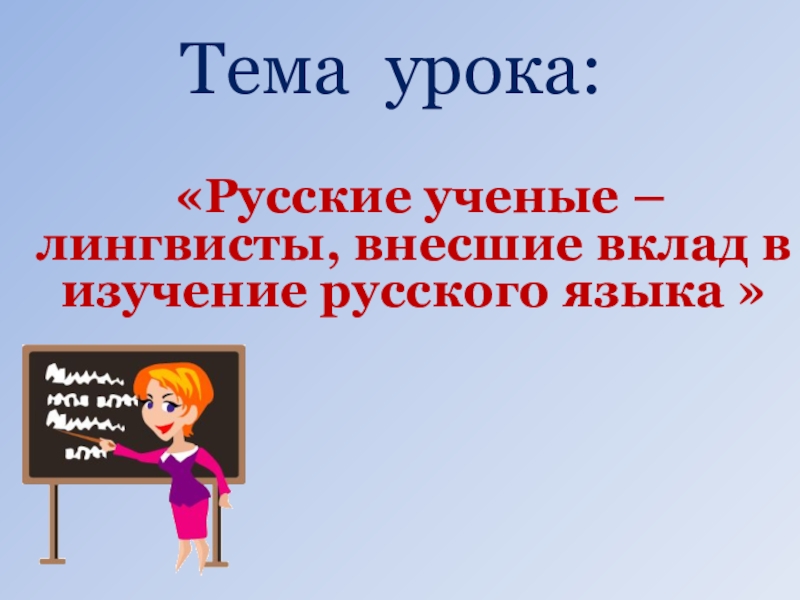 Тема урока:

«Русские ученые – лингвисты, внесшие вклад в изучение русского языка »